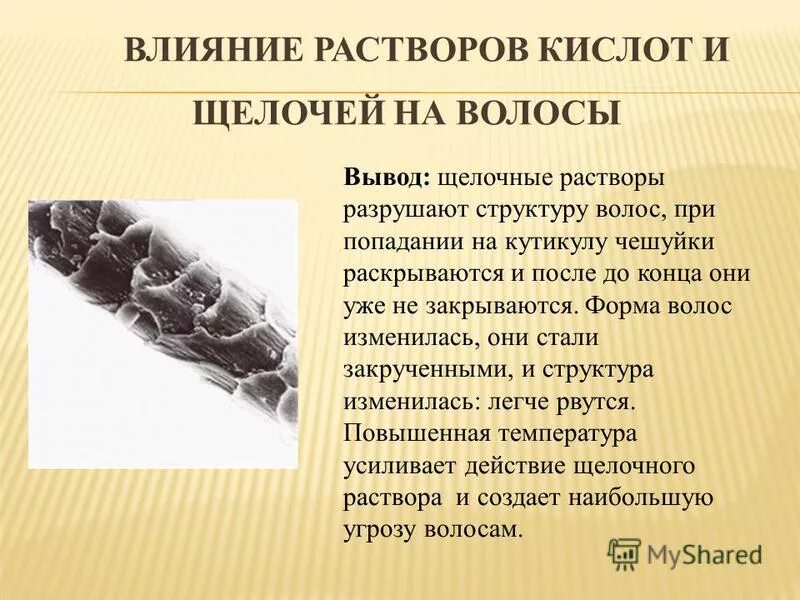 ВЛИЯНИЕ РАСТВОРОВ КИСЛОТ И ЩЕЛОЧЕЙ НА ВОЛОСЫ

Вывод: щелочные растворы разрушают структуру волос, при попадании на кутикулу чешуйки раскрываются и после до конца они уже не закрываются. Форма волос изменилась, они стали закрученными, и структура изменилась: легче рвутся. Повышенная температура усиливает действие щелочного раствора и создает наибольшую угрозу волосам.

MyShared